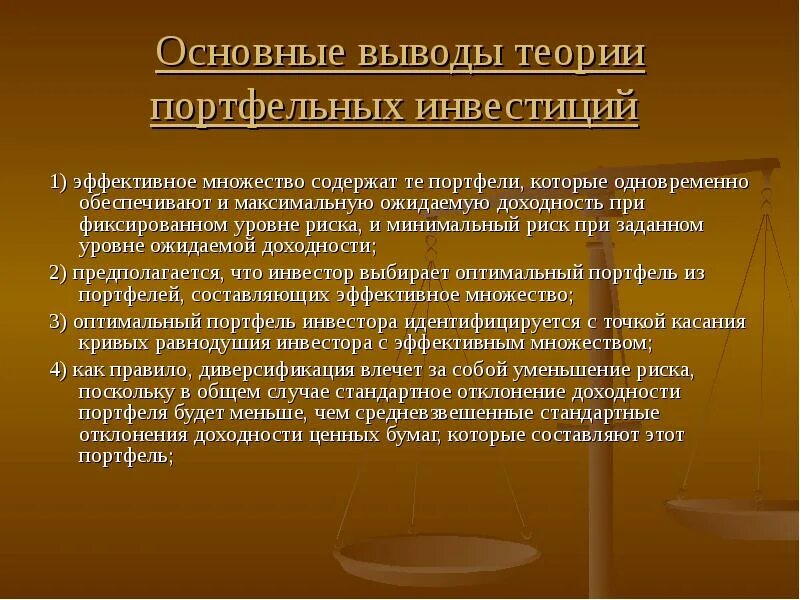 Основные выводы теории портфельных инвестиций

1) эффективное множество содержат те портфели, которые одновременно обеспечивают и максимальную ожидаемую доходность при фиксированном уровне риска, и минимальный риск при заданном уровне ожидаемой доходности;

2) предполагается, что инвестор выбирает оптимальный портфель из портфелей, составляющих эффективное множество;

3) оптимальный портфель инвестора идентифицируется с точкой касания кривых равнодушия инвестора с эффективным множеством;

4) как правило, диверсификация влечет за собой уменьшение риска, поскольку в общем случае стандартное отклонение доходности портфеля будет меньше, чем средневзвешенные стандартные отклонения доходности ценных бумаг, которые составляют этот портфель;